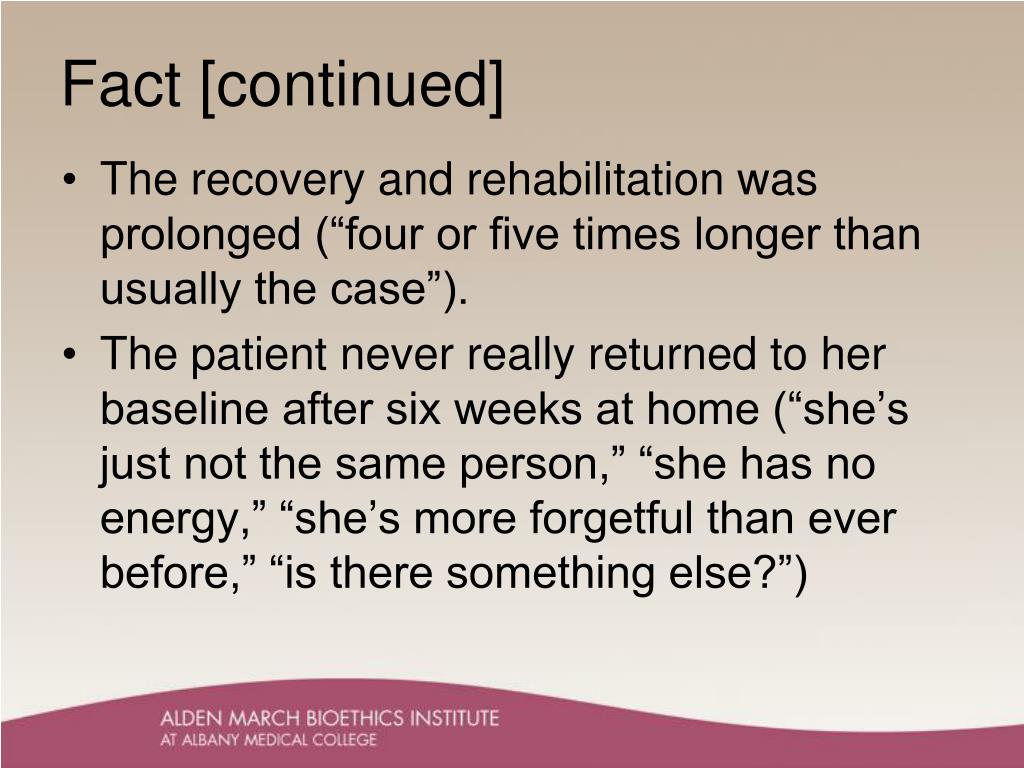 Fact [continued]

• The recovery and rehabilitation was prolonged (“four or five times longer than usually the case”).
• The patient never really returned to her baseline after six weeks at home (“she’s just not the same person,” “she has no energy,” “she’s more forgetful than ever before,” “is there something else?”)

ALDEN MARCH BIOETHICS INSTITUTE
AT ALBANY MEDICAL COLLEGE